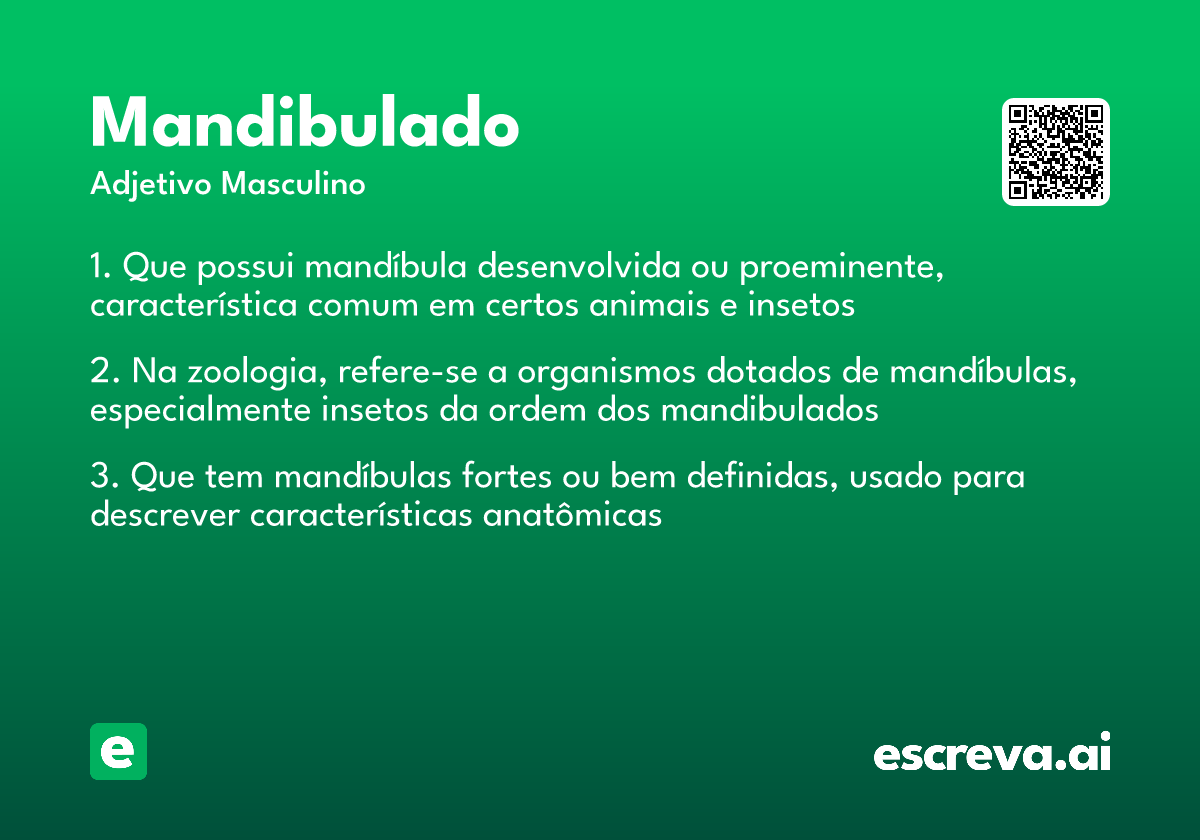 Mandibulado

Adjetivo Masculino

1. Que possui mandíbula desenvolvida ou proeminente, característica comum em certos animais e insetos

2. Na zoologia, refere-se a organismos dotados de mandíbulas, especialmente insetos da ordem dos mandibulados

3. Que tem mandíbulas fortes ou bem definidas, usado para descrever características anatômicas

e

escreva.ai